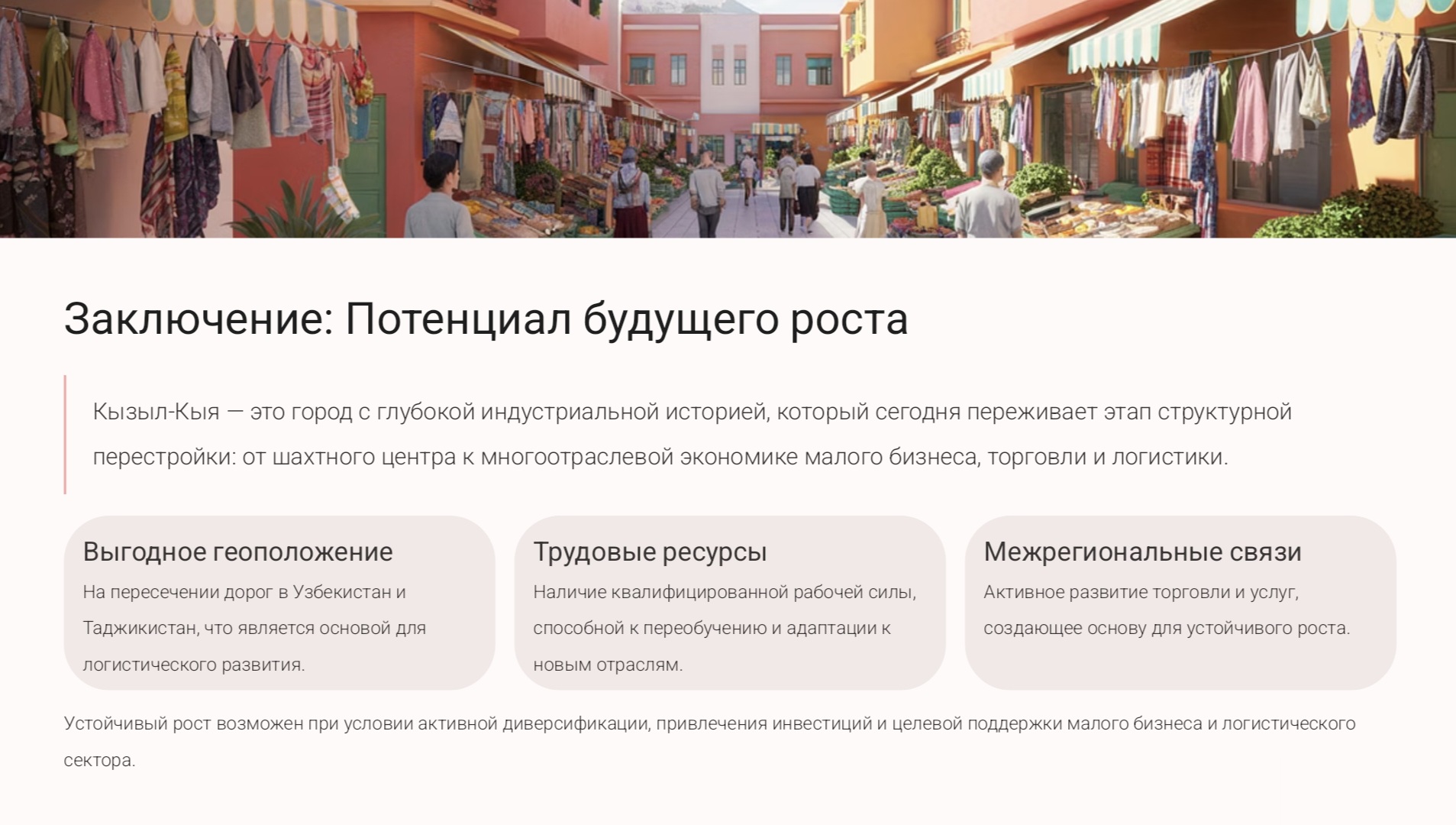 Заключение: Потенциал будущего роста

Кызыл-Кыя — это город с глубокой индустриальной историей, который сегодня переживает этап структурной перестройки: от шахтного центра к многоотраслевой экономике малого бизнеса, торговли и логистики.

Выгодное геоположение

На пересечении дорог в Узбекистан и Таджикистан, что является основой для логистического развития.

Трудовые ресурсы

Наличие квалифицированной рабочей силы, способной к переобучению и адаптации к новым отраслям.

Межрегиональные связи

Активное развитие торговли и услуг, создающее основу для устойчивого роста.

Устойчивый рост возможен при условии активной диверсификации, привлечения инвестиций и целевой поддержки малого бизнеса и логистического сектора.